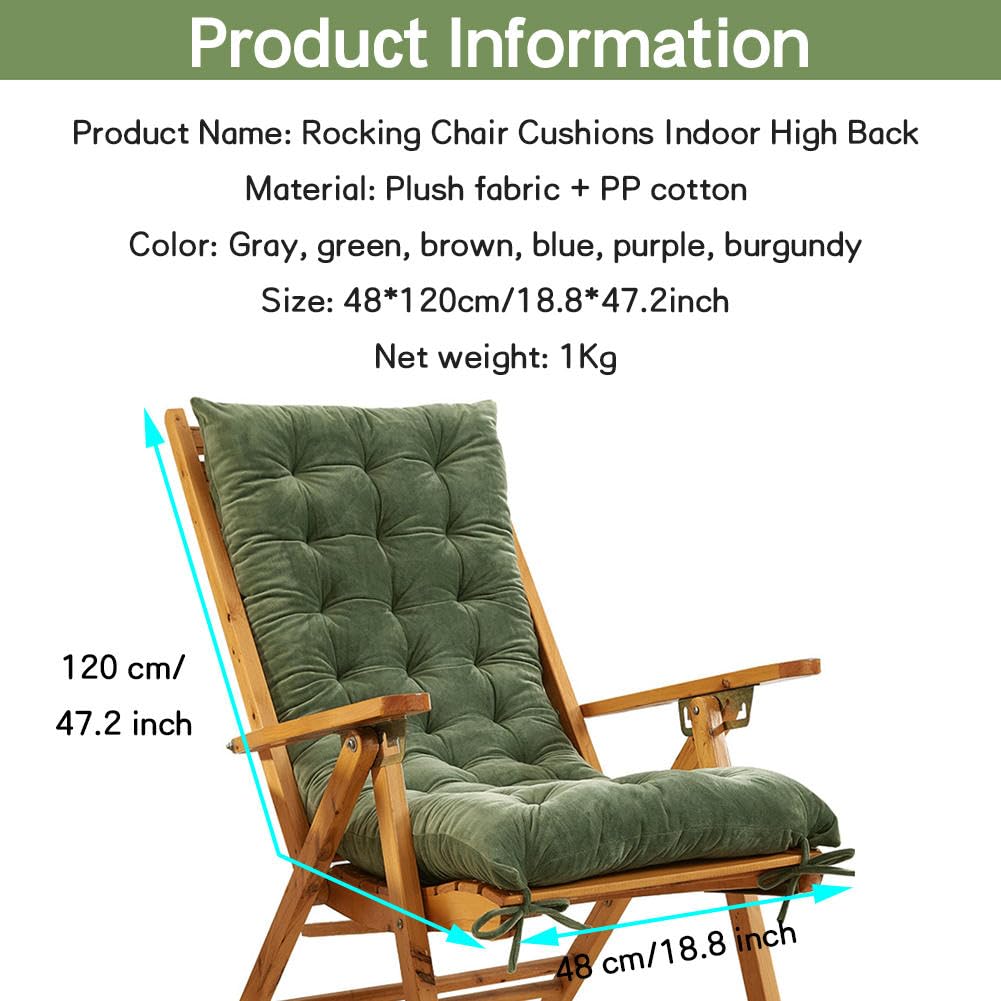 Product Information

Product Name: Rocking Chair Cushions Indoor High Back

Material: Plush fabric + PP cotton

Color: Gray, green, brown, blue, purple, burgundy

Size: 48*120cm/18.8*47.2inch

Net weight: 1Kg

120 cm/
47.2 inch

48 cm/18.8 inch